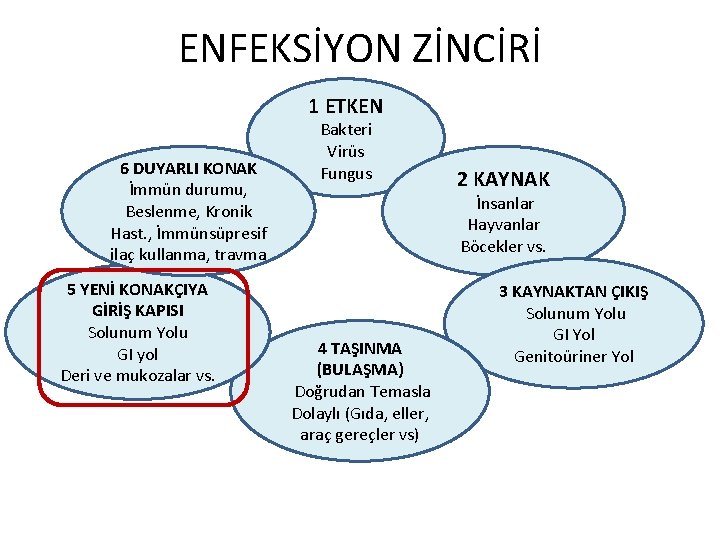 ENFEKSİYON ZİNCİRİ

1 ETKEN
Bakteri
Virüs
Fungus

2 KAYNAK
İnsanlar
Hayvanlar
Böcekler vs.

3 KAYNAKTAN ÇIKIŞ
Solunum Yolu
GI Yol
Genitoüriner Yol

4 TAŞINMA
(BULAŞMA)
Doğrudan Temasla
Dolaylı (Gıda, eller,
araç gereçler vs)

5 YENİ KONAKÇIYA
GİRİŞ KAPISI
Solunum Yolu
GI yol
Deri ve mukozalar vs.

6 DUYARLI KONAK
İmmün durumu,
Beslenme, Kronik
Hast., İmmünsüpresif
ilaç kullanma, travma